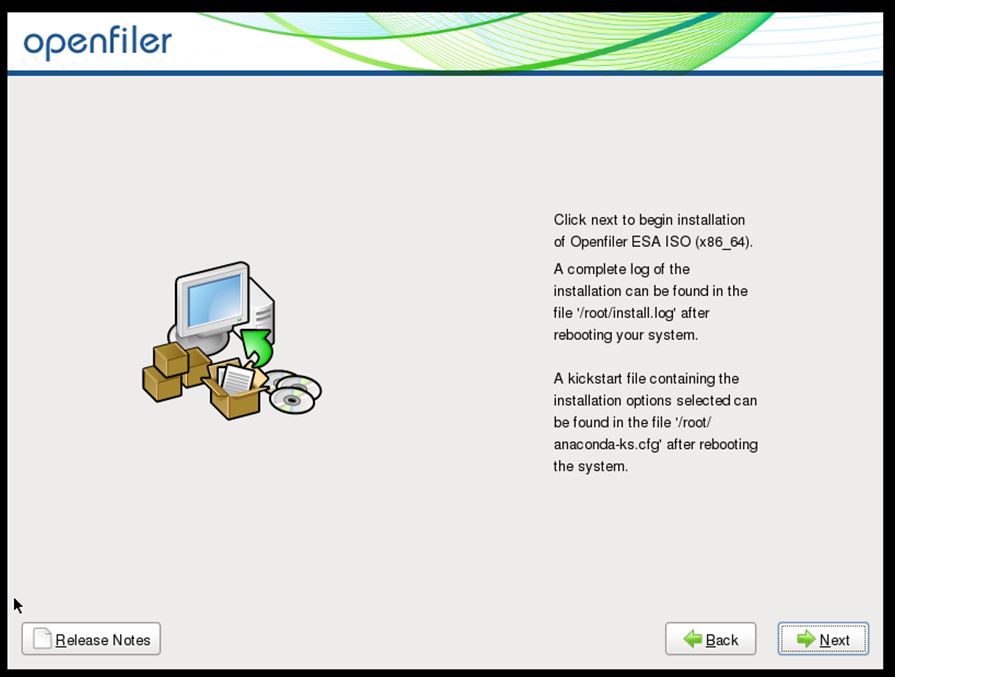 openfiler

Click next to begin installation of Openfiler ESA ISO (x86_64).

A complete log of the installation can be found in the file '/root/install.log' after rebooting your system.

A kickstart file containing the installation options selected can be found in the file '/root/anaconda-ks.cfg' after rebooting the system.

Release Notes

Back

Next